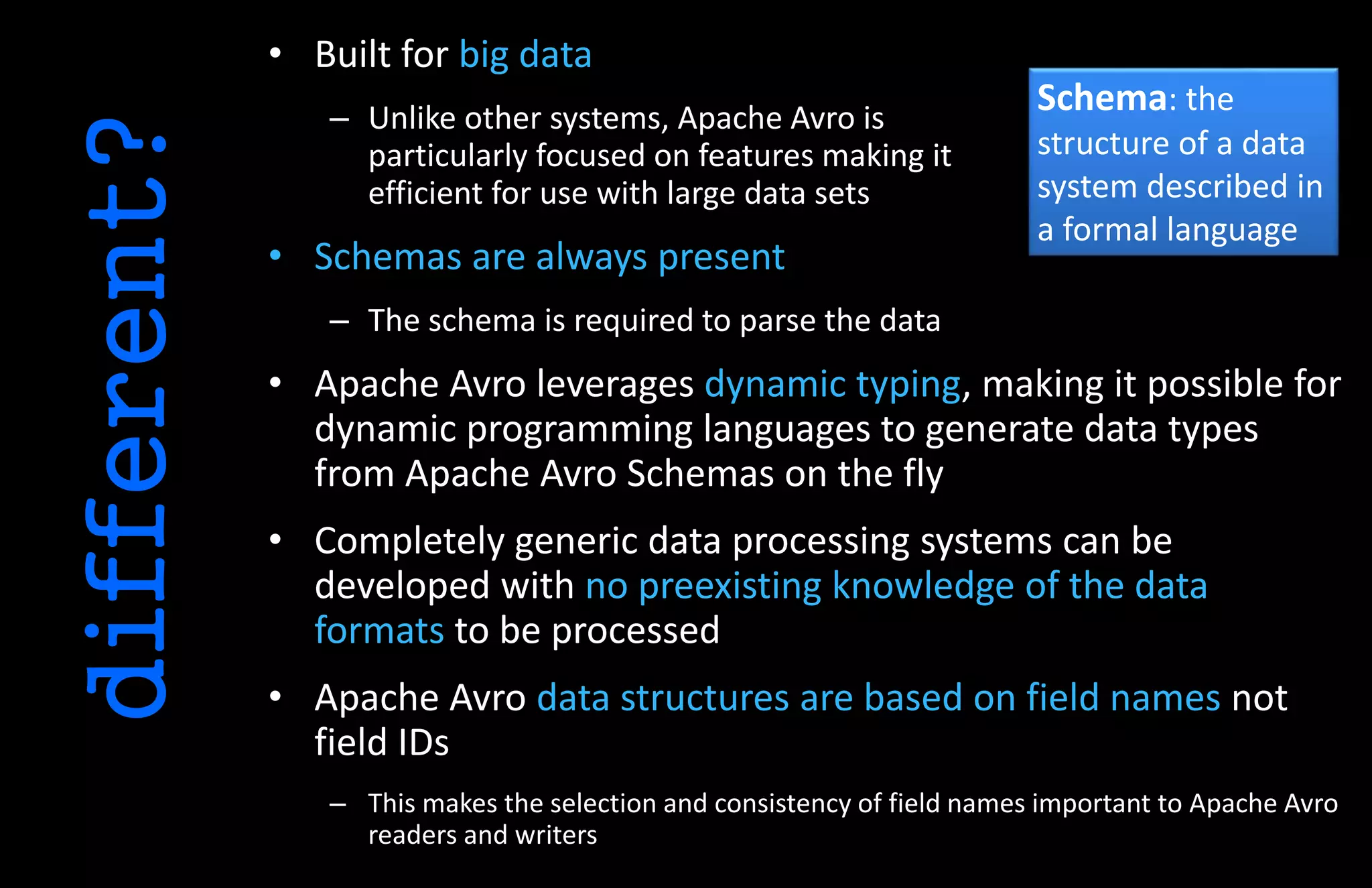 different?

• Built for big data
– Unlike other systems, Apache Avro is particularly focused on features making it efficient for use with large data sets

Schema: the structure of a data system described in a formal language

• Schemas are always present
– The schema is required to parse the data

• Apache Avro leverages dynamic typing, making it possible for dynamic programming languages to generate data types from Apache Avro Schemas on the fly

• Completely generic data processing systems can be developed with no preexisting knowledge of the data formats to be processed

• Apache Avro data structures are based on field names not field IDs
– This makes the selection and consistency of field names important to Apache Avro readers and writers